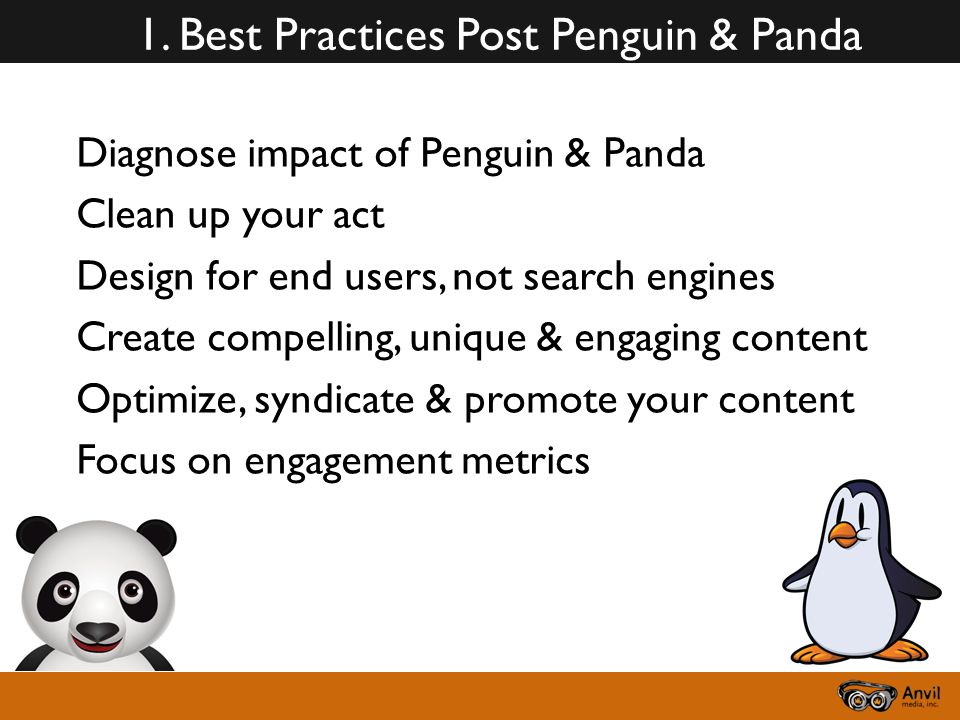 1. Best Practices Post Penguin & Panda

Diagnose impact of Penguin & Panda

Clean up your act

Design for end users, not search engines

Create compelling, unique & engaging content

Optimize, syndicate & promote your content

Focus on engagement metrics

Anvil media, inc.